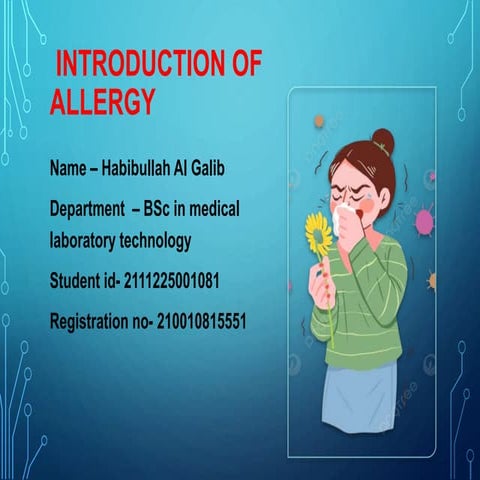 INTRODUCTION OF ALLERGY

Name – Habibullah Al Galib

Department – BSc in medical laboratory technology

Student id- 2111225001081

Registration no- 210010815551